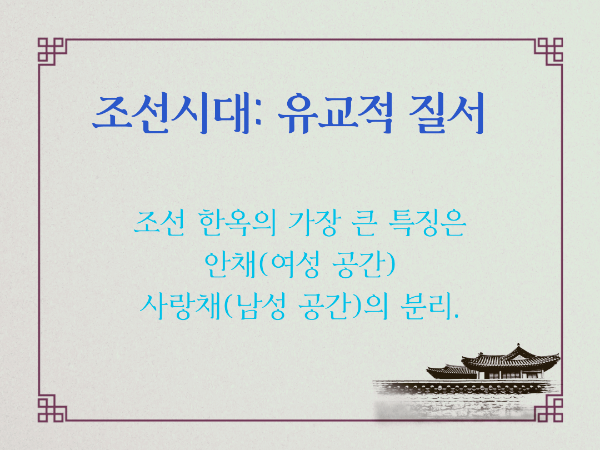 조선시대: 유교적 질서

조선 한옥의 가장 큰 특징은
안채(여성 공간)
사랑채(남성 공간)의 분리.